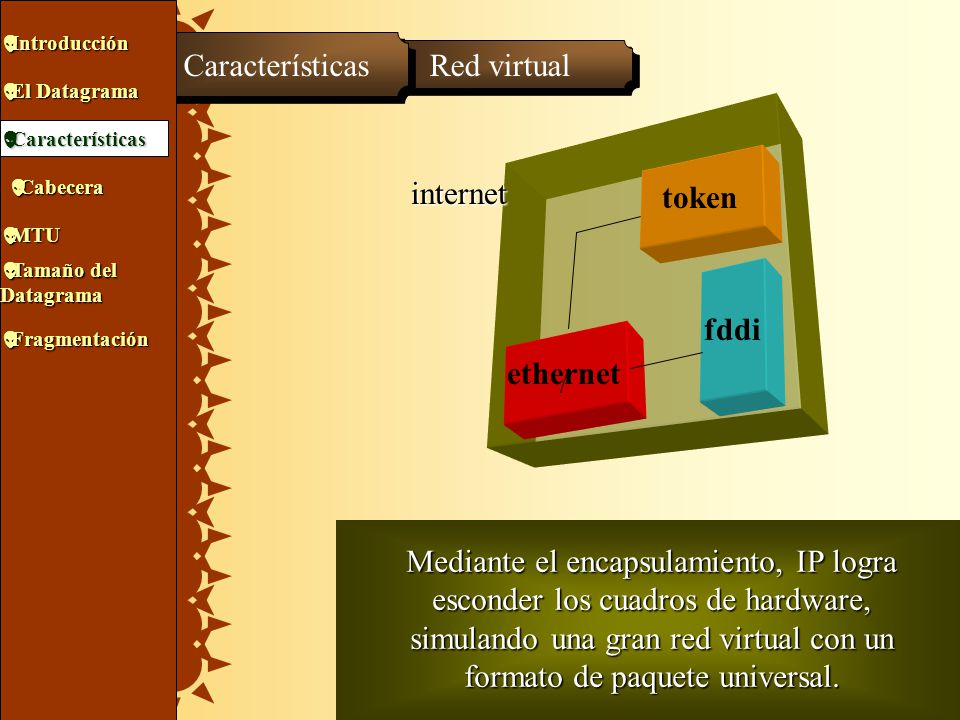 Introducción

El Datagrama

Características

Cabecera

MTU

Tamaño del Datagrama

Fragmentación

Características

Red virtual

internet

token

fddi

ethernet

Mediante el encapsulamiento, IP logra esconder los cuadros de hardware, simulando una gran red virtual con un formato de paquete universal.